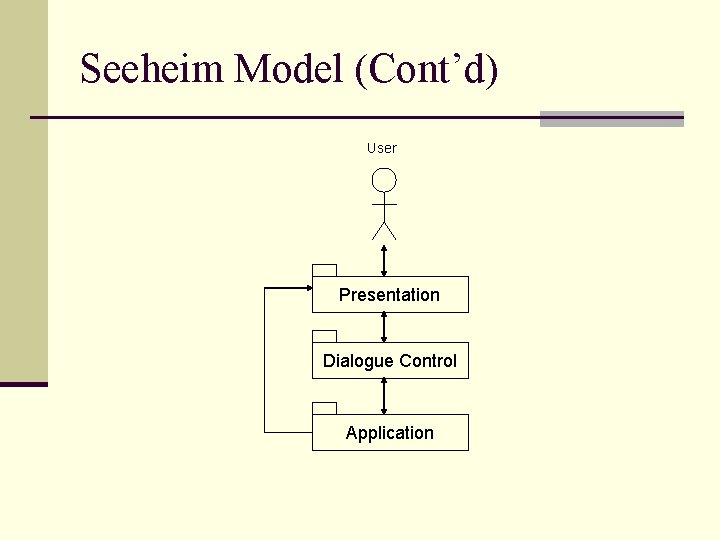 Seeheim Model (Cont’d)

User

Presentation

Dialogue Control

Application